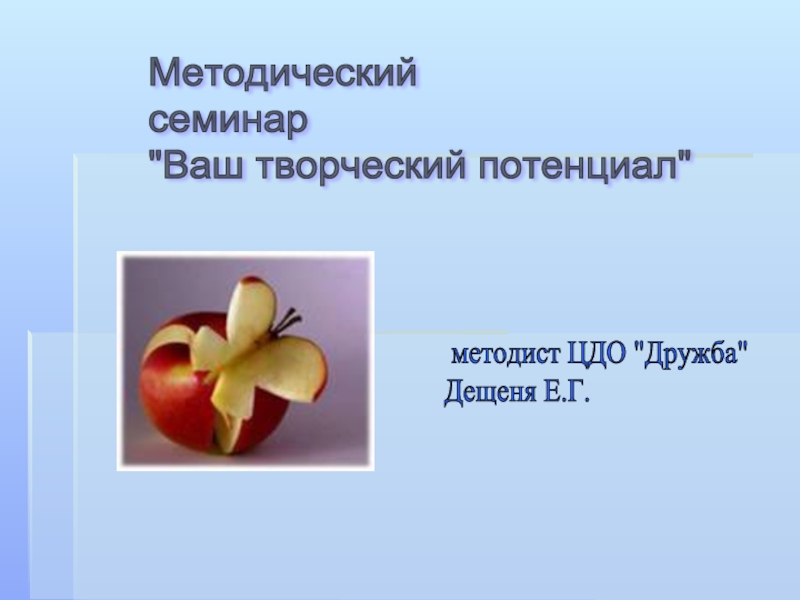 Методический семинар "Ваш творческий потенциал"

методист ЦДО "Дружба"
Дещеня Е.Г.